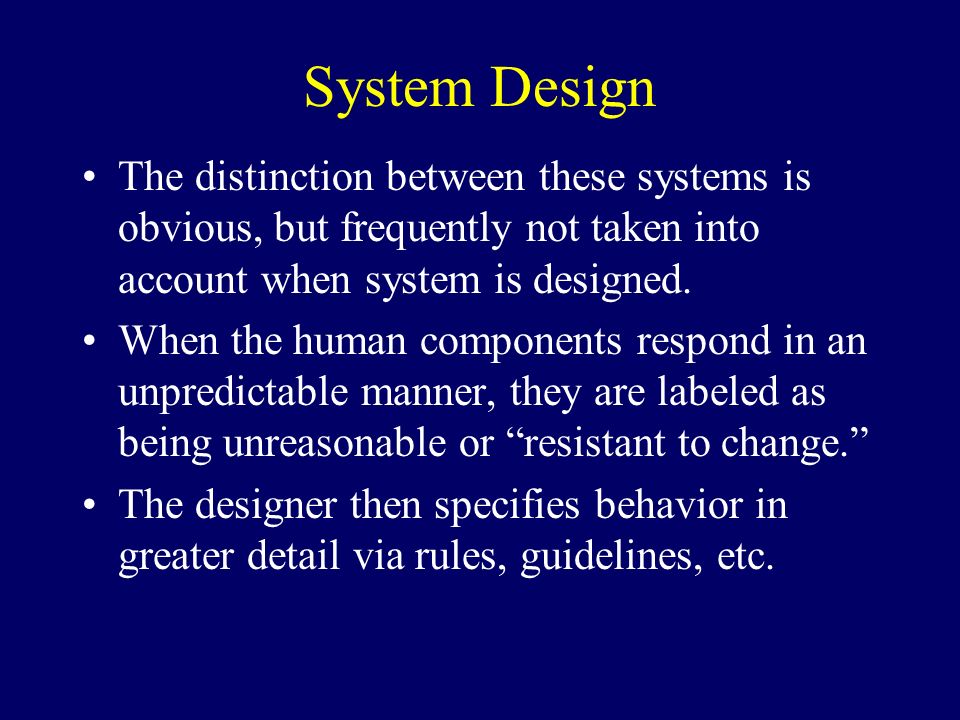 System Design

• The distinction between these systems is obvious, but frequently not taken into account when system is designed.

• When the human components respond in an unpredictable manner, they are labeled as being unreasonable or “resistant to change.”

• The designer then specifies behavior in greater detail via rules, guidelines, etc.